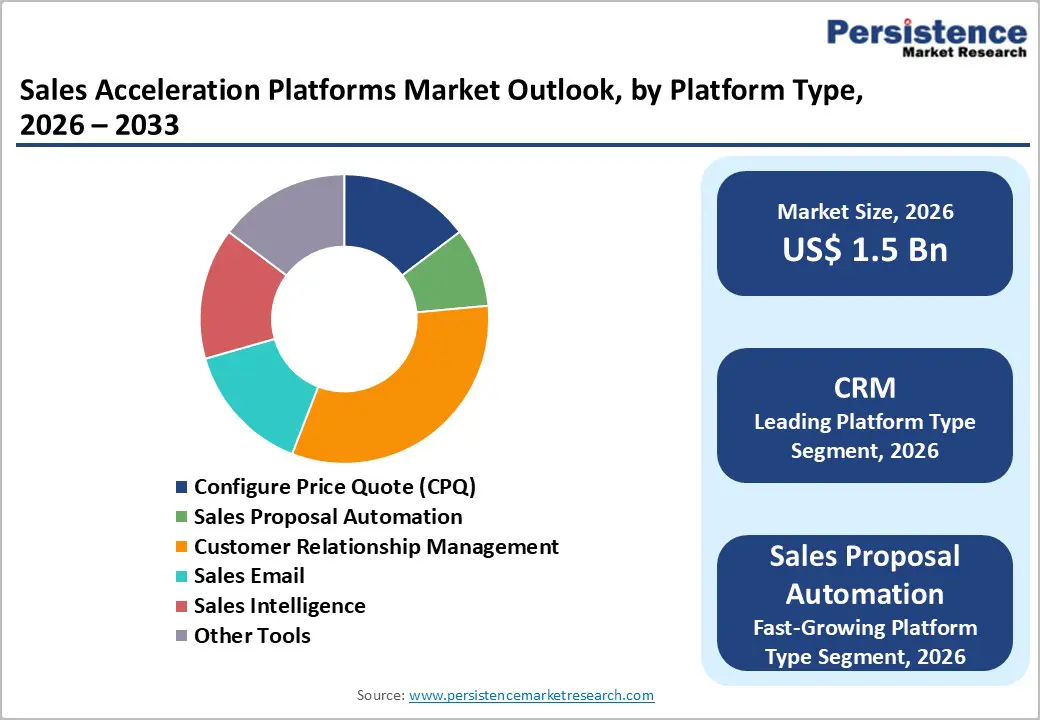 Persistence
Market Research

Sales Acceleration Platforms Market Outlook, by Platform Type, 2026 – 2033

Configure Price Quote (CPQ)
Sales Proposal Automation
Customer Relationship Management
Sales Email
Sales Intelligence
Other Tools

Market Size, 2026
US$ 1.5 Bn

CRM
Leading Platform Type Segment, 2026

Sales Proposal Automation
Fast-Growing Platform Type Segment, 2026

Source: www.persistencemarketresearch.com